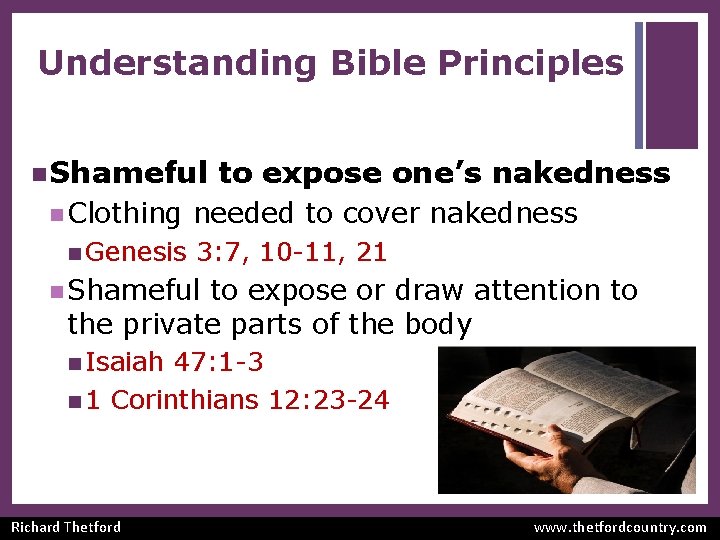 Understanding Bible Principles

Shameful to expose one's nakedness

Clothing needed to cover nakedness

Genesis 3:7, 10-11, 21

Shameful to expose or draw attention to the private parts of the body

Isaiah 47:1-3

1 Corinthians 12:23-24

Richard Thetford

www.thetfordcountry.com